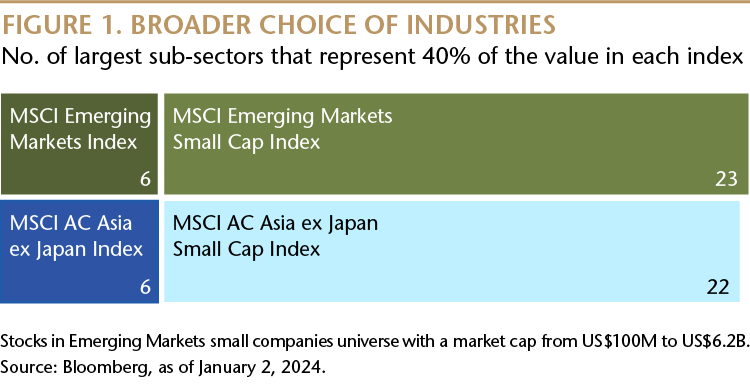 FIGURE 1. BROADER CHOICE OF INDUSTRIES
No. of largest sub-sectors that represent 40% of the value in each index

MSCI Emerging Markets Index
6

MSCI Emerging Markets Small Cap Index
23

MSCI AC Asia ex Japan Index
6

MSCI AC Asia ex Japan Small Cap Index
22

Stocks in Emerging Markets small companies universe with a market cap from US$100M to US$6.2B.
Source: Bloomberg, as of January 2, 2024.